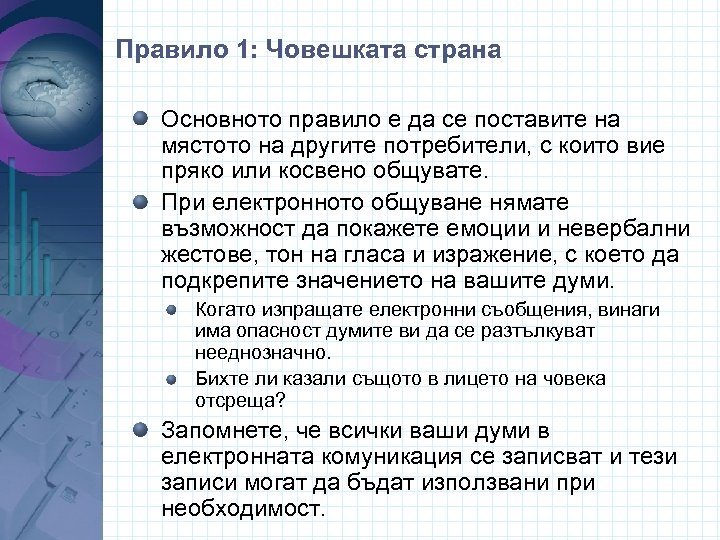 Правило 1: Човешката страна

Основното правило е да се поставите на мястото на другите потребители, с които вие пряко или косвено общувате.

При електронното общуване нямате възможност да покажете емоции и невербални жестове, тон на гласа и изражение, с което да подкрепите значението на вашите думи.

Когато изпращате електронни съобщения, винаги има опасност думите ви да се разтълкуват нееднозначно.

Бихте ли казали същото в лицето на човека отсреща?

Запомнете, че всички ваши думи в електронната комуникация се записват и тези записи могат да бъдат използвани при необходимост.